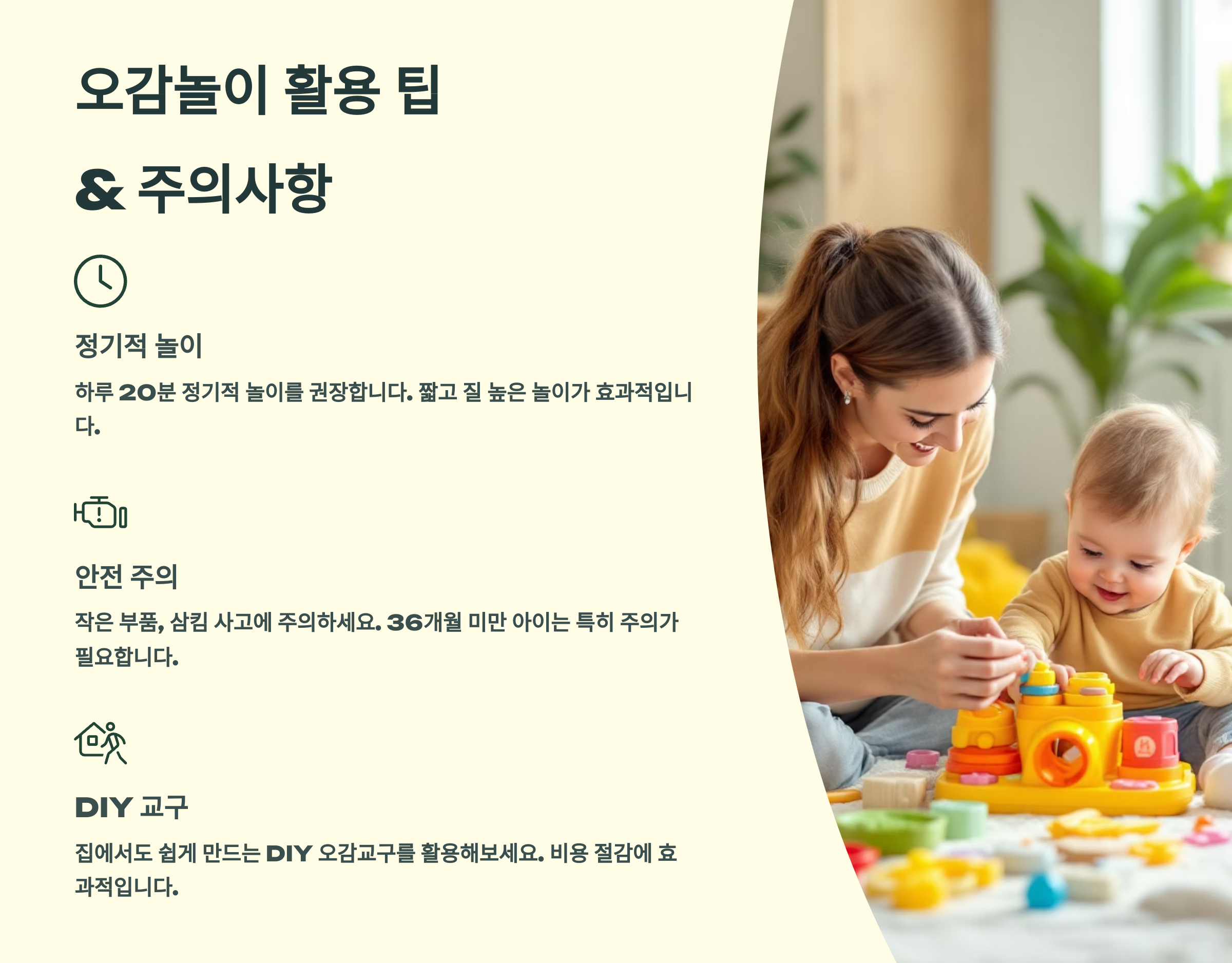 오감놀이 활용 팁

& 주의사항

정기적 놀이

하루 20분 정기적 놀이를 권장합니다. 짧고 질 높은 놀이가 효과적입니다.

안전 주의

작은 부품, 삼킴 사고에 주의하세요. 36개월 미만 아이는 특히 주의가 필요합니다.

DIY 교구

집에서도 쉽게 만드는 DIY 오감교구를 활용해보세요. 비용 절감에 효과적입니다.